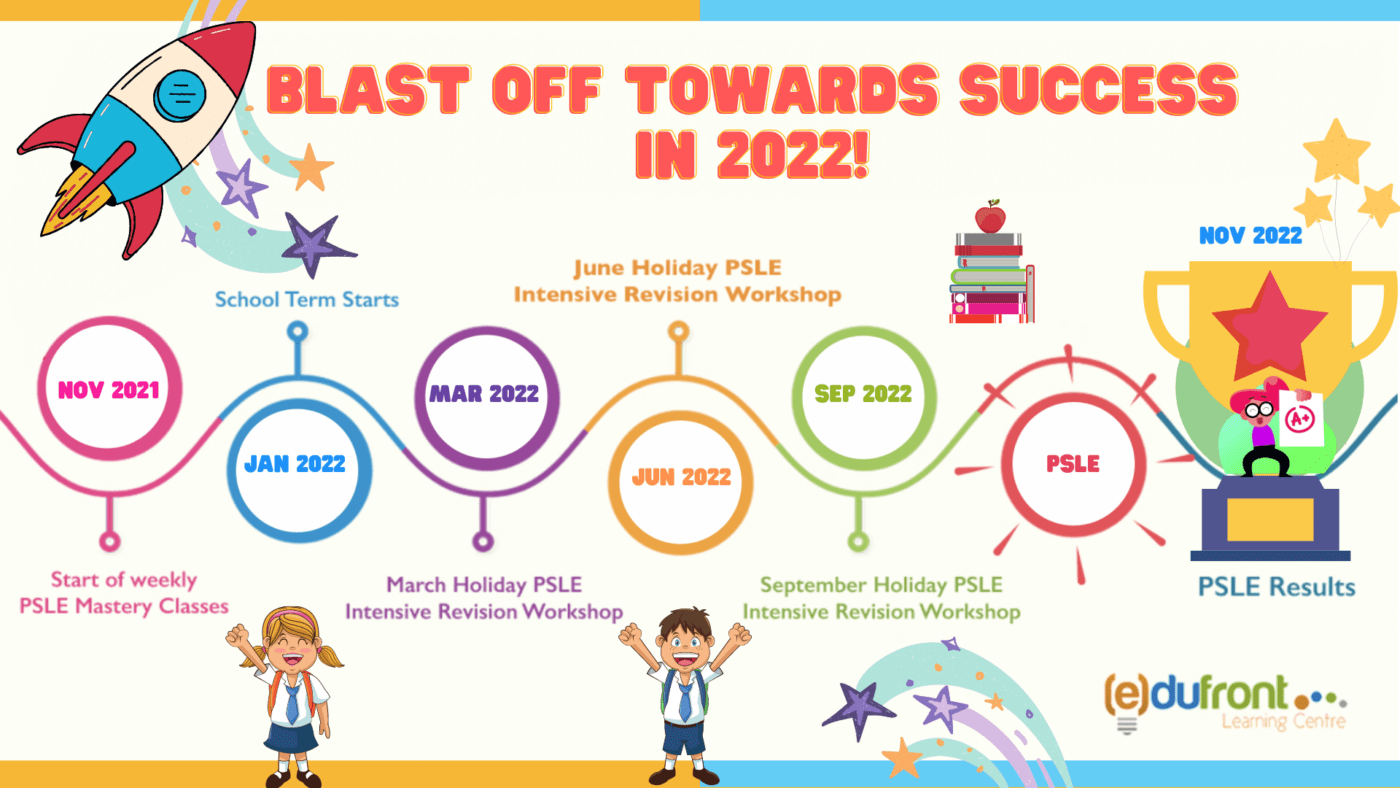 BLAST OFF TOWARDS SUCCESS IN 2022!

NOV 2021

Start of weekly PSLE Mastery Classes

School Term Starts

JAN 2022

MAR 2022

March Holiday PSLE Intensive Revision Workshop

June Holiday PSLE Intensive Revision Workshop

JUN 2022

SEP 2022

September Holiday PSLE Intensive Revision Workshop

PSLE

NOV 2022

A+

PSLE Results

(e)dufront Learning Centre